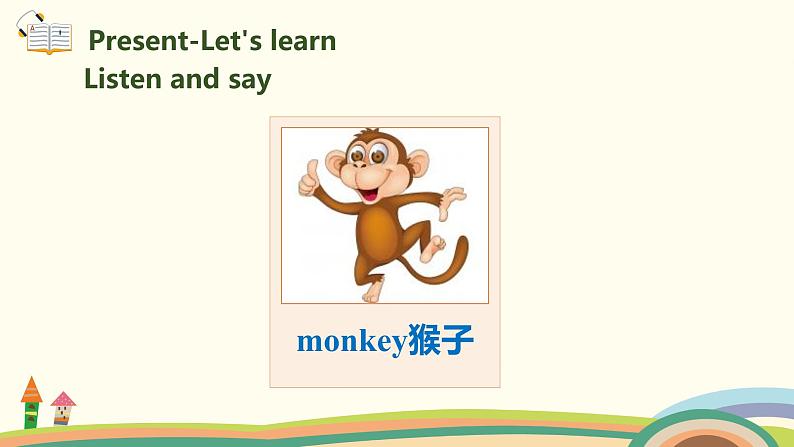 Present-Let's learn
Listen and say

monkey猴子